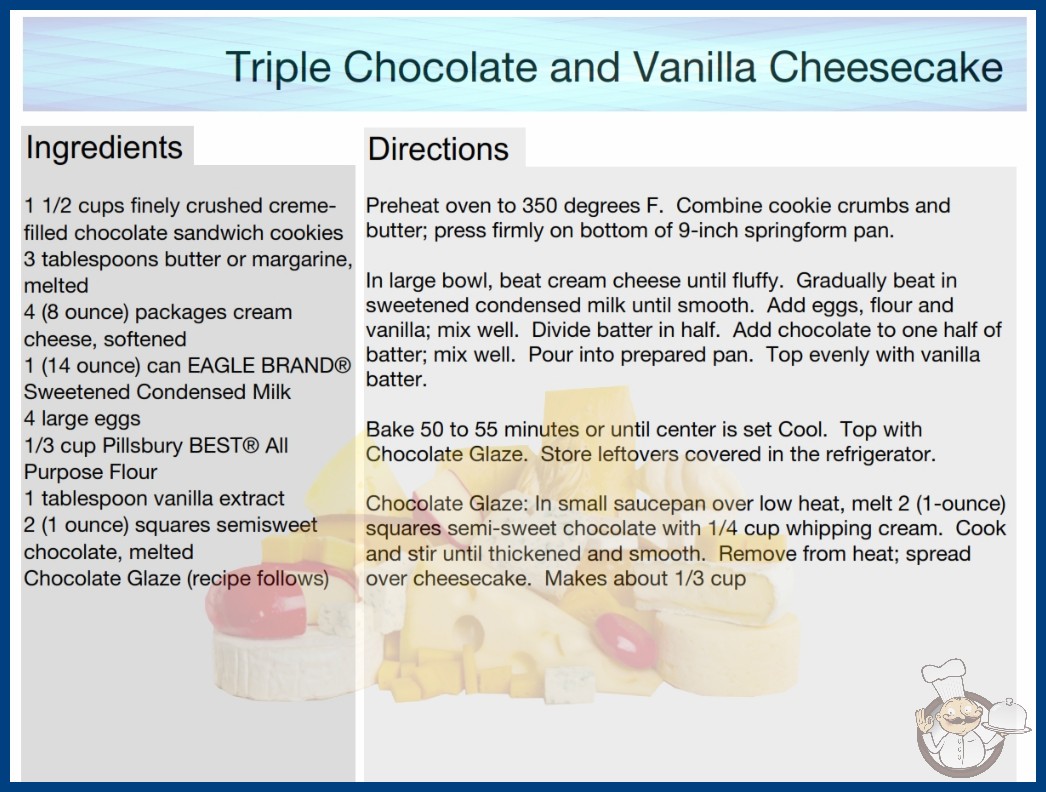 Triple Chocolate and Vanilla Cheesecake

Ingredients

1 1/2 cups finely crushed creme-filled chocolate sandwich cookies
3 tablespoons butter or margarine, melted
4 (8 ounce) packages cream cheese, softened
1 (14 ounce) can EAGLE BRAND® Sweetened Condensed Milk
4 large eggs
1/3 cup Pillsbury BEST® All Purpose Flour
1 tablespoon vanilla extract
2 (1 ounce) squares semisweet chocolate, melted
Chocolate Glaze (recipe follows)

Directions

Preheat oven to 350 degrees F. Combine cookie crumbs and butter; press firmly on bottom of 9-inch springform pan.

In large bowl, beat cream cheese until fluffy. Gradually beat in sweetened condensed milk until smooth. Add eggs, flour and vanilla; mix well. Divide batter in half. Add chocolate to one half of batter; mix well. Pour into prepared pan. Top evenly with vanilla batter.

Bake 50 to 55 minutes or until center is set Cool. Top with Chocolate Glaze. Store leftovers covered in the refrigerator.

Chocolate Glaze: In small saucepan over low heat, melt 2 (1-ounce) squares semi-sweet chocolate with 1/4 cup whipping cream. Cook and stir until thickened and smooth. Remove from heat; spread over cheesecake. Makes about 1/3 cup